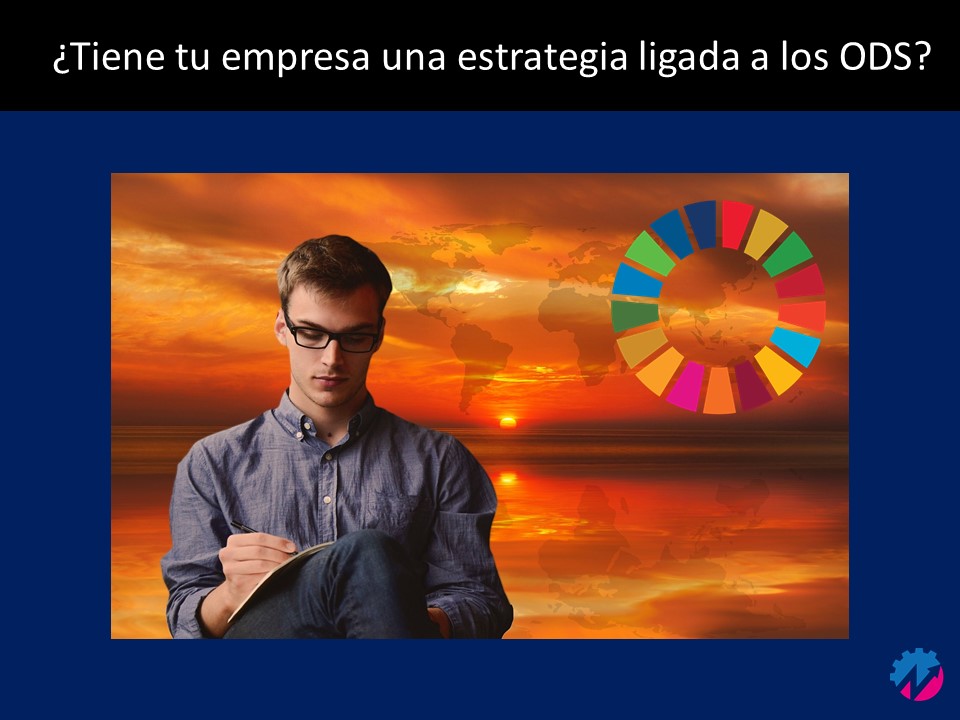 ¿Tiene tu empresa una estrategia ligada a los ODS?